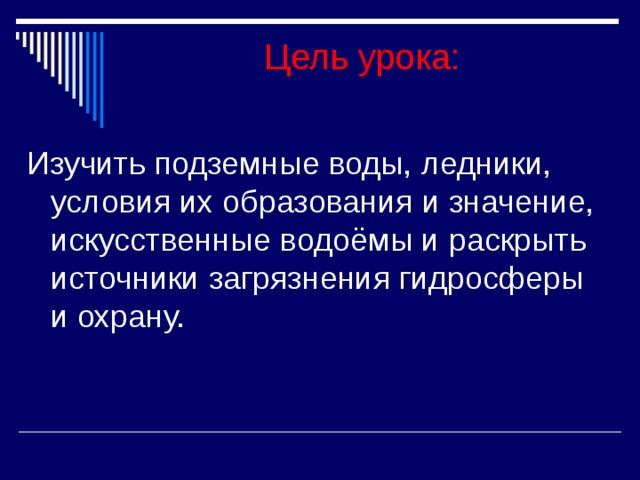 Цель урока:

Изучить подземные воды, ледники, условия их образования и значение, искусственные водоёмы и раскрыть источники загрязнения гидросферы и охрану.